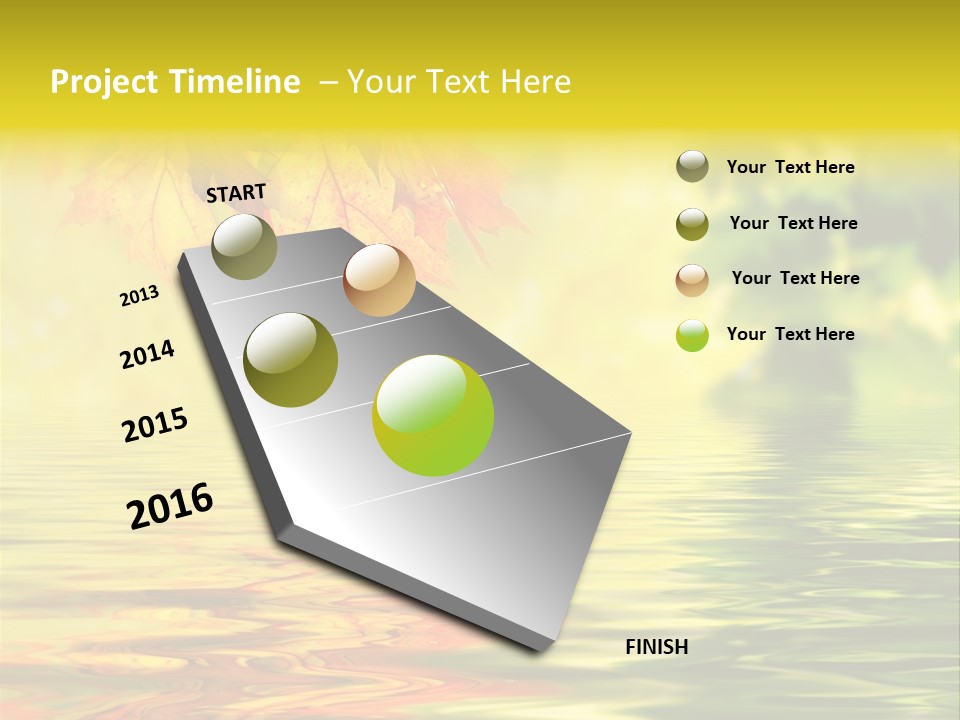 Project Timeline – Your Text Here

START

2013

2014

2015

2016

FINISH

Your Text Here

Your Text Here

Your Text Here

Your Text Here